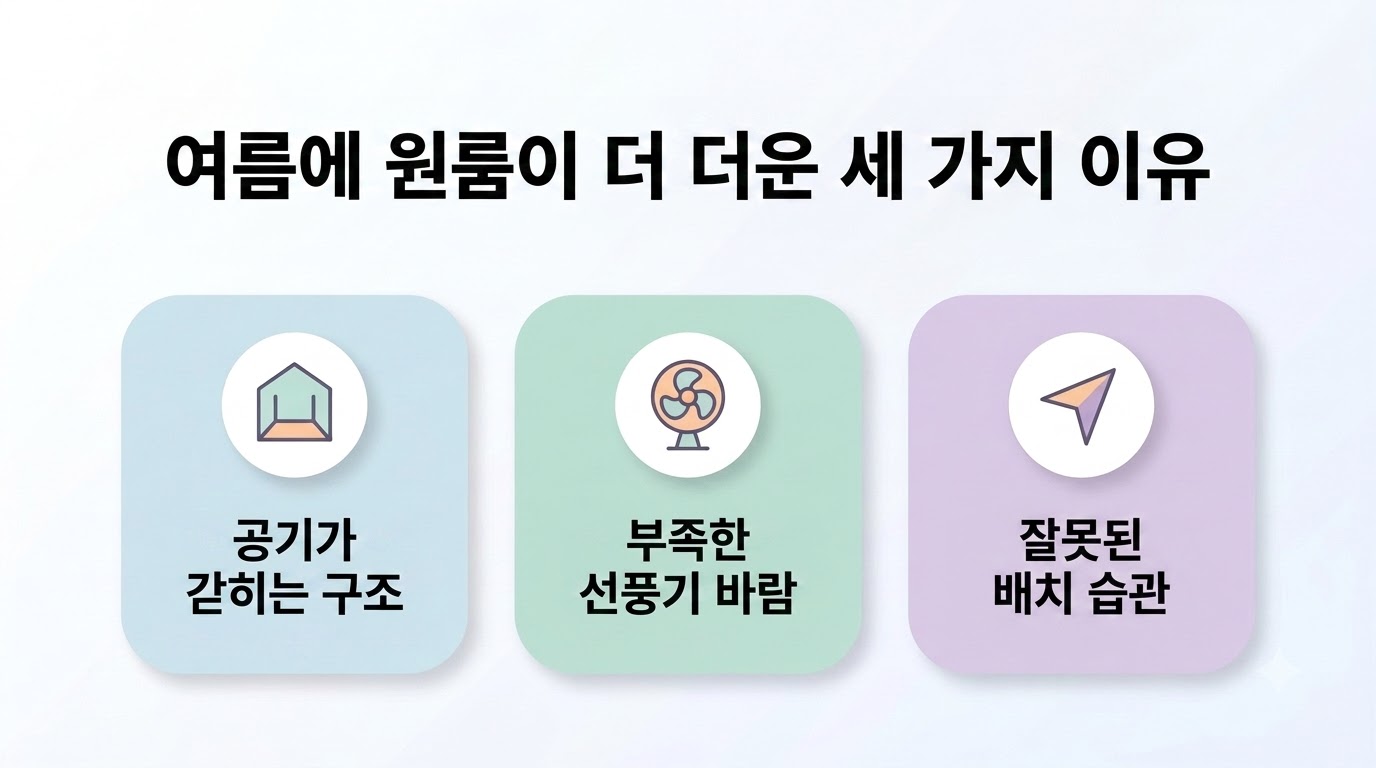 여름에 원룸이 더 더운 세 가지 이유

공기가
갇히는 구조

부족한
선풍기 바람

잘못된
배치 습관